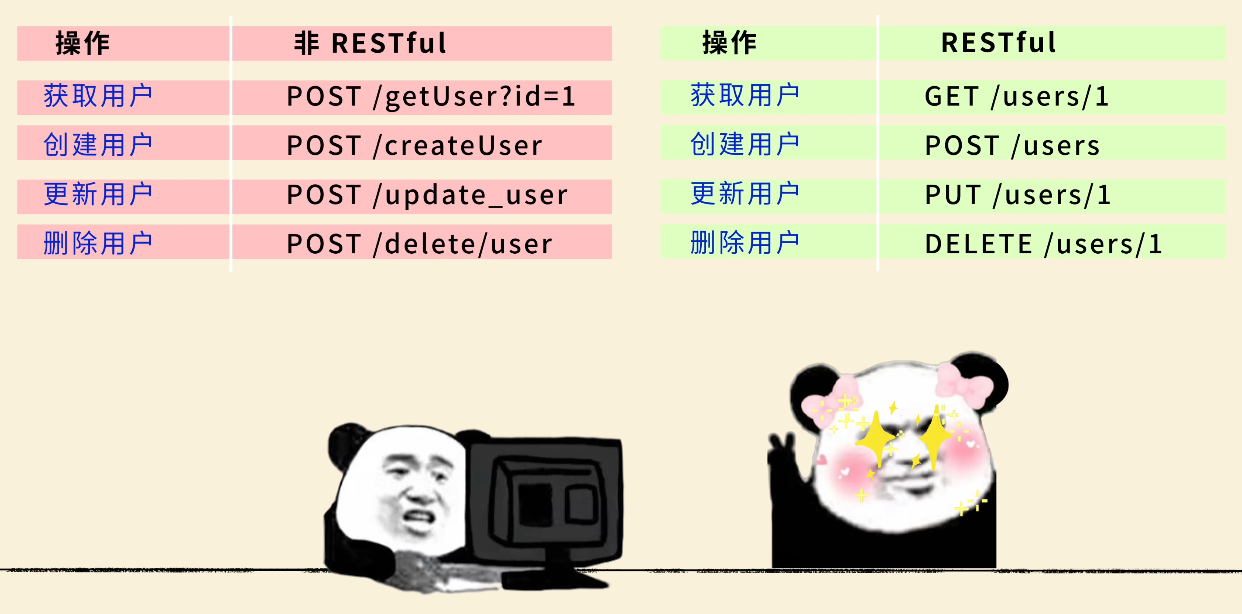 | 操作 | 非 RESTful |
|---|---|
| 获取用户 | POST /getUser?id=1 |
| 创建用户 | POST /createUser |
| 更新用户 | POST /update_user |
| 删除用户 | POST /delete/user |

| 操作 | RESTful |
|---|---|
| 获取用户 | GET /users/1 |
| 创建用户 | POST /users |
| 更新用户 | PUT /users/1 |
| 删除用户 | DELETE /users/1 |